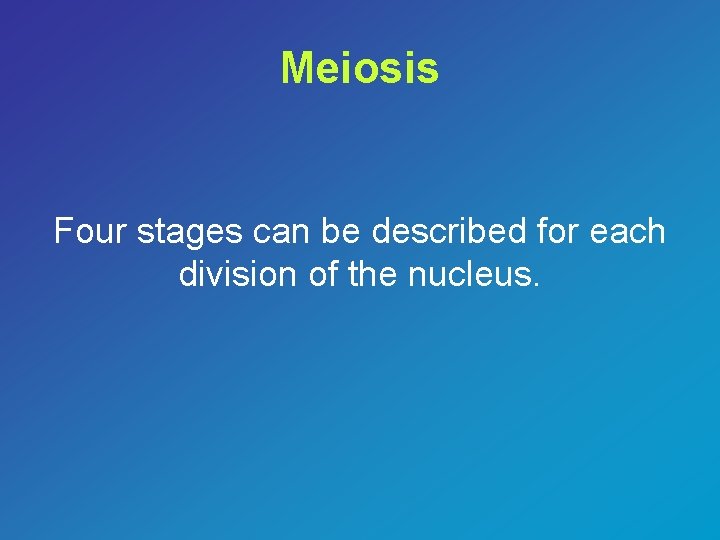 Meiosis

Four stages can be described for each division of the nucleus.